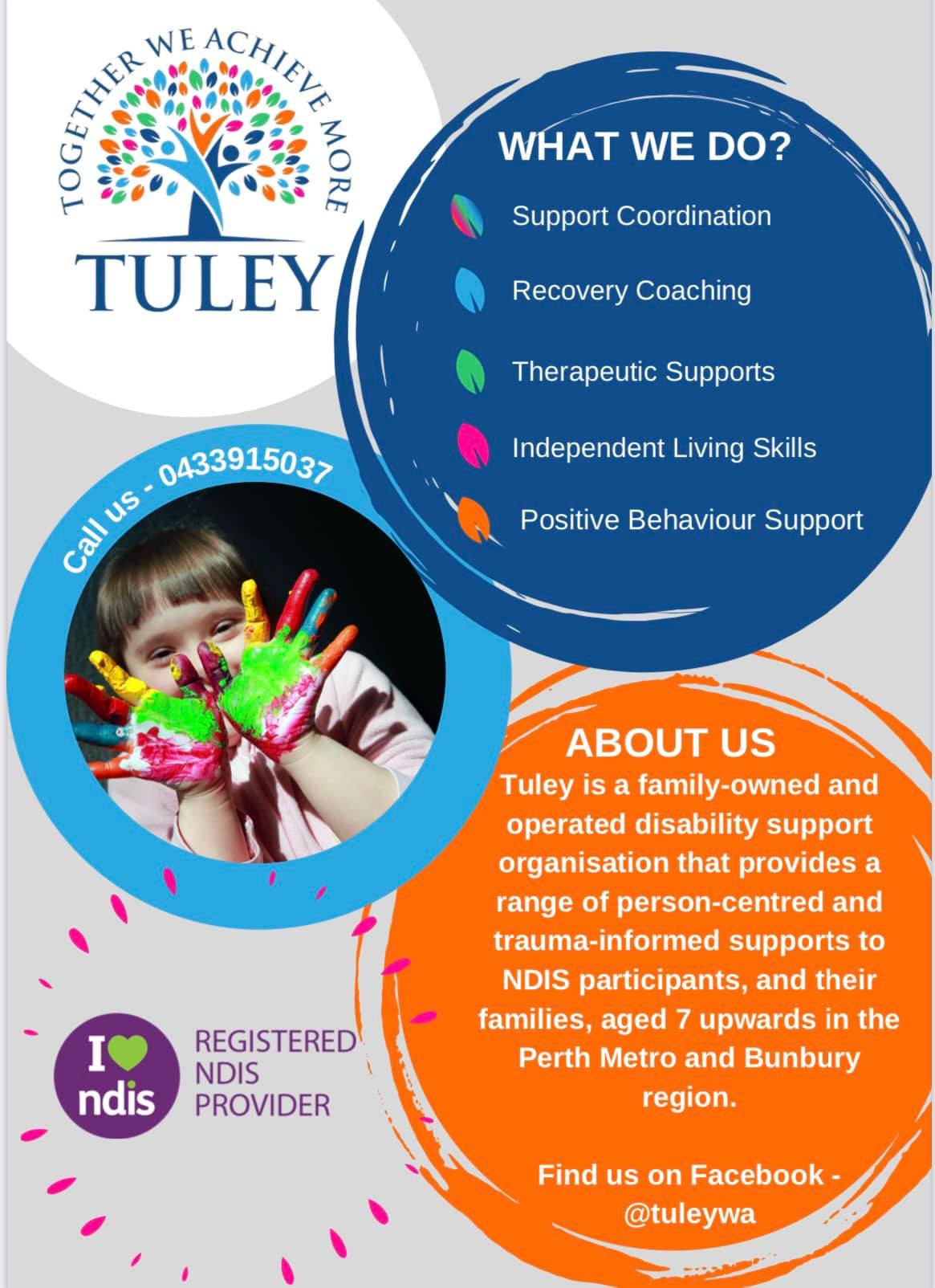 TOGETHER WE ACHIEVE MORE
TULEY

WHAT WE DO?

Support Coordination

Recovery Coaching

Therapeutic Supports

Independent Living Skills

Positive Behaviour Support

Call us - 0433915037

ABOUT US

Tuley is a family-owned and operated disability support organisation that provides a range of person-centred and trauma-informed supports to NDIS participants, and their families, aged 7 upwards in the Perth Metro and Bunbury region.

Find us on Facebook - @tuleywa

I ndis

REGISTERED NDIS PROVIDER